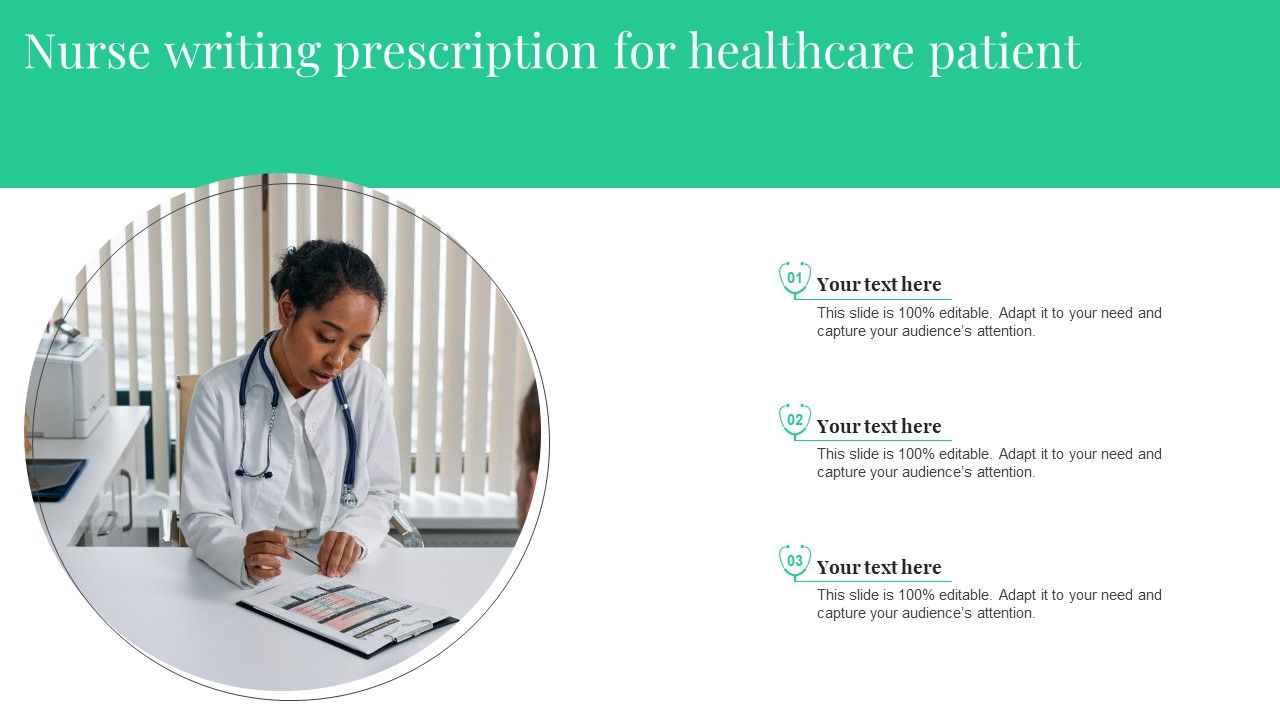 Nurse writing prescription for healthcare patient

01
Your text here
This slide is 100% editable. Adapt it to your need and capture your audience's attention.

02
Your text here
This slide is 100% editable. Adapt it to your need and capture your audience's attention.

03
Your text here
This slide is 100% editable. Adapt it to your need and capture your audience's attention.